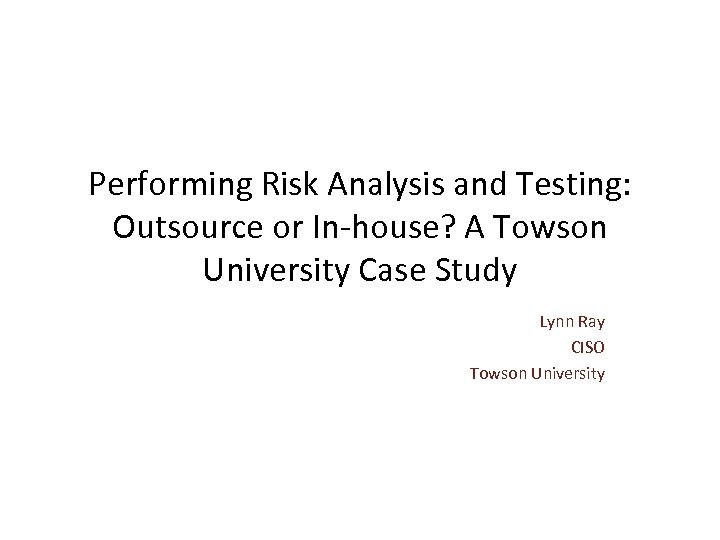 Performing Risk Analysis and Testing: Outsource or In-house? A Towson University Case Study

Lynn Ray
CISO
Towson University